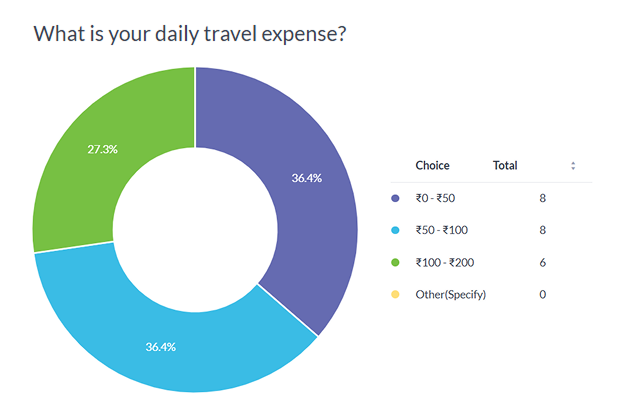 What is your daily travel expense?

27.3%

36.4%

36.4%

| Choice | Total |
|---|---|
| ₹0 - ₹50 | 8 |
| ₹50 - ₹100 | 8 |
| ₹100 - ₹200 | 6 |
| Other(Specify) | 0 |